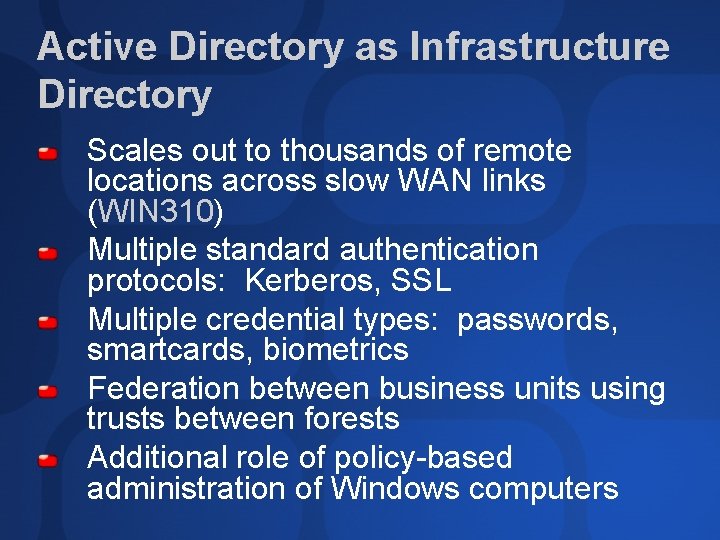 Active Directory as Infrastructure Directory

Scales out to thousands of remote locations across slow WAN links (WIN310)

Multiple standard authentication protocols:  Kerberos, SSL

Multiple credential types:  passwords, smartcards, biometrics

Federation between business units using trusts between forests

Additional role of policy-based administration of Windows computers